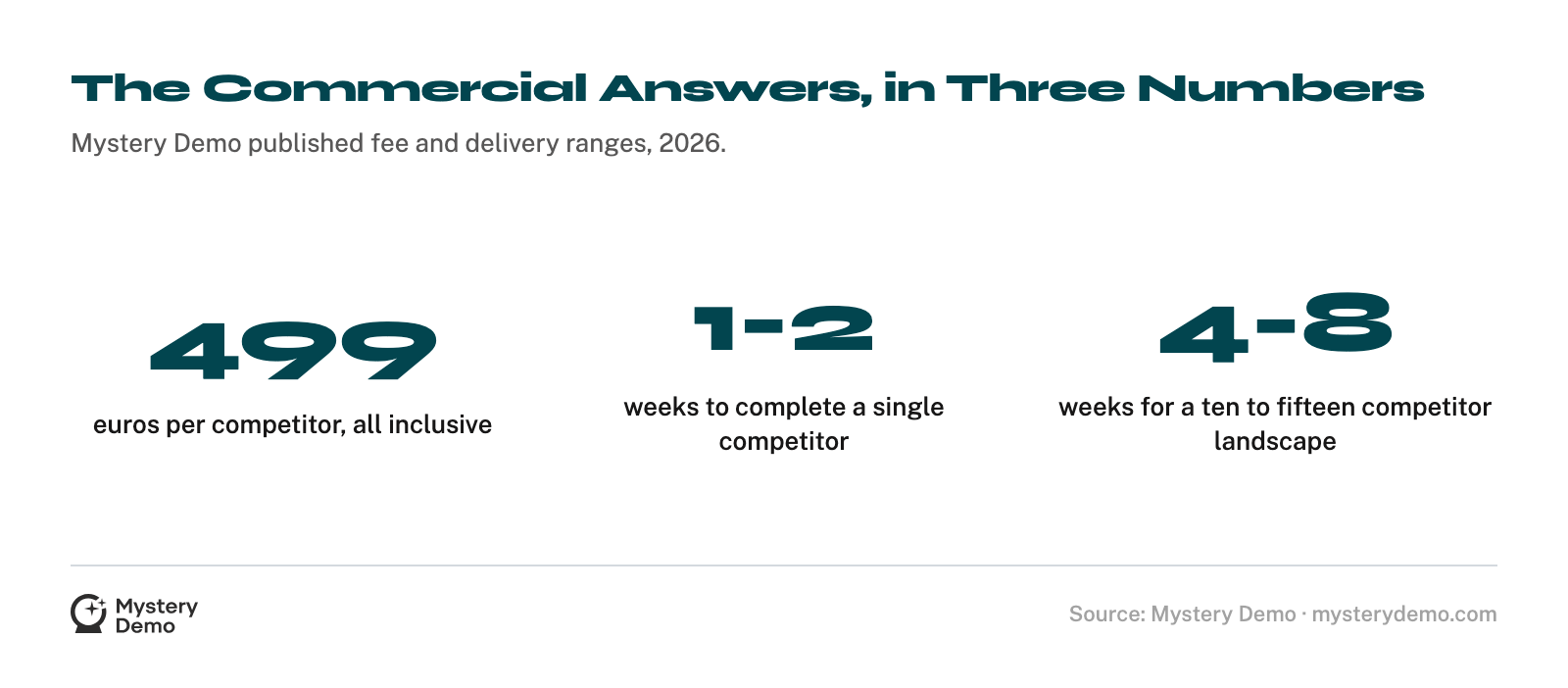 The Commercial Answers, in Three Numbers

Mystery Demo published fee and delivery ranges, 2026.

499

euros per competitor, all inclusive

1-2

weeks to complete a single competitor

4-8

weeks for a ten to fifteen competitor landscape

Mystery Demo

Source: Mystery Demo · mysterydemo.com